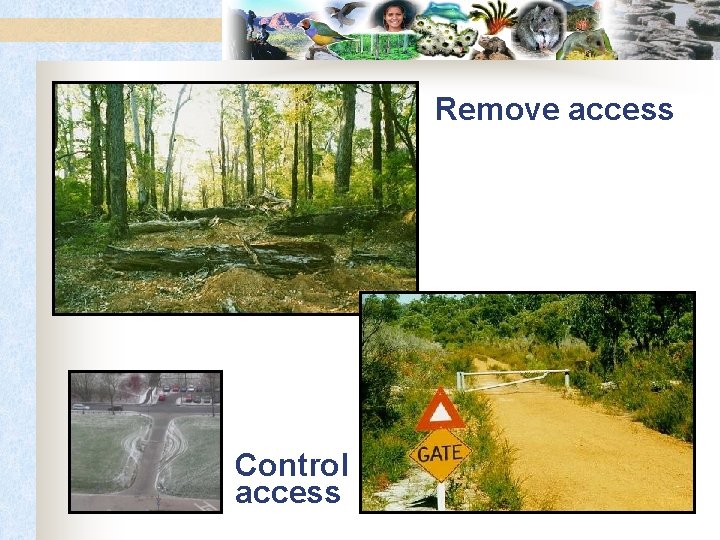 Remove access

Control access

GATE